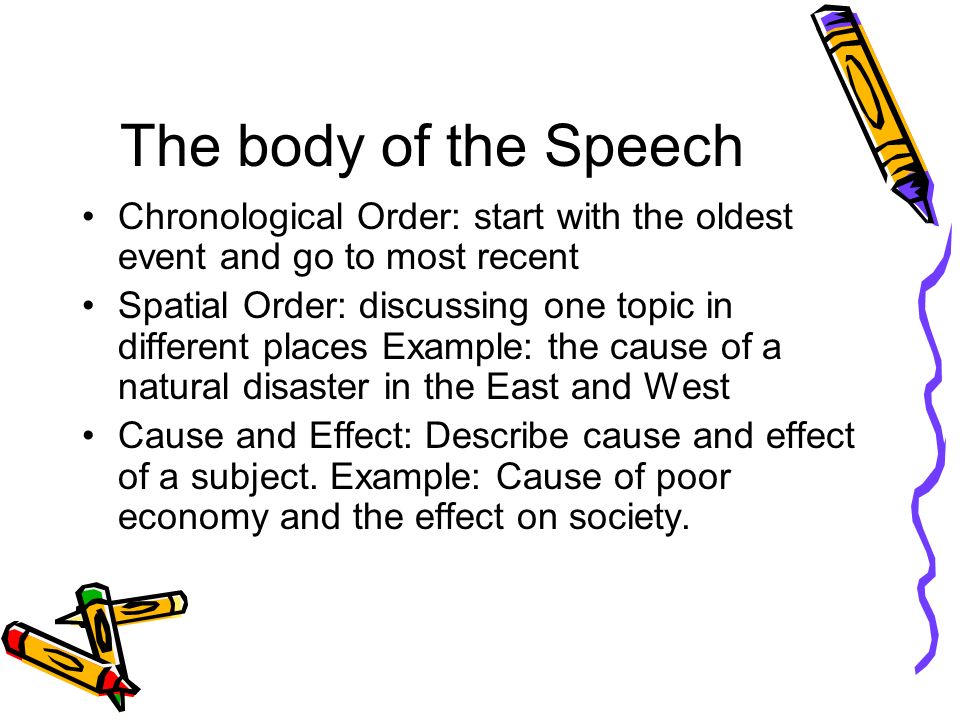 The body of the Speech

• Chronological Order: start with the oldest event and go to most recent
• Spatial Order: discussing one topic in different places Example: the cause of a natural disaster in the East and West
• Cause and Effect: Describe cause and effect of a subject. Example: Cause of poor economy and the effect on society.